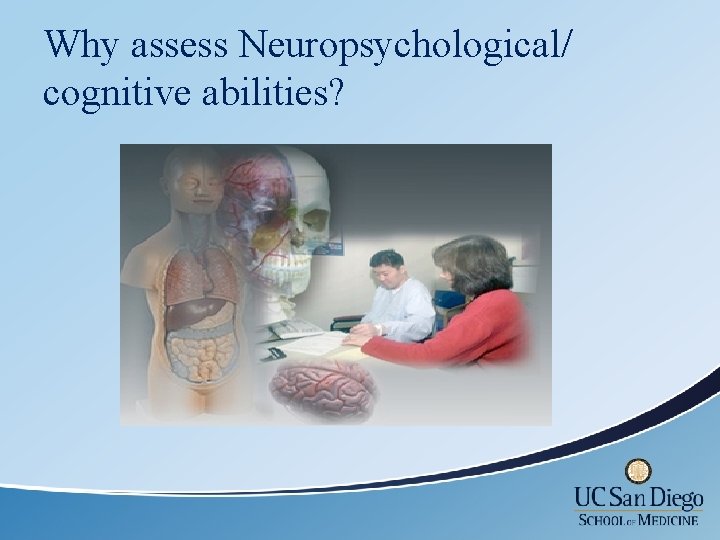 Why assess Neuropsychological/ cognitive abilities?

UC San Diego
SCHOOL OF MEDICINE